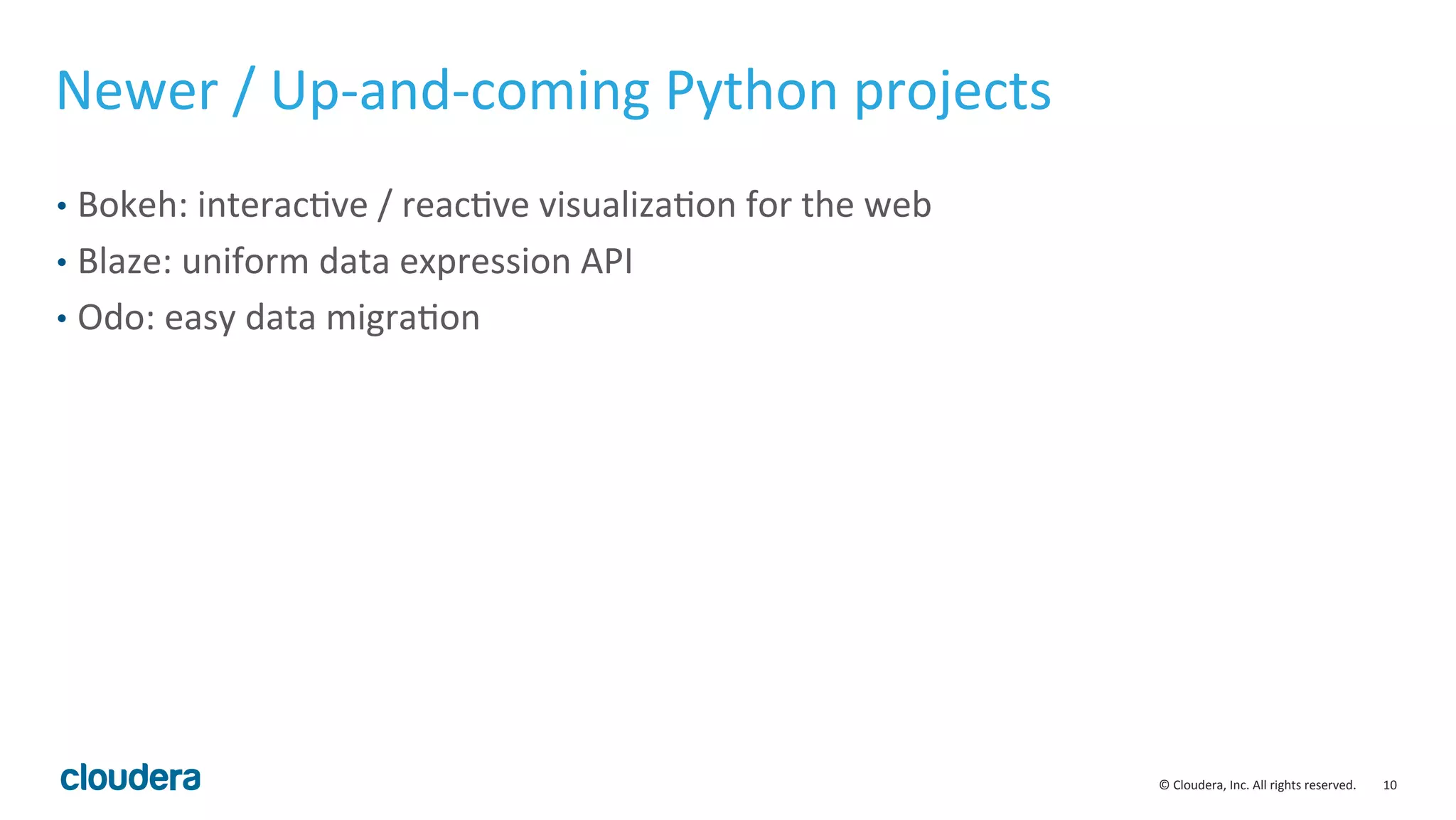 Newer / Up-and-coming Python projects

• Bokeh: interactive / reactive visualization for the web
• Blaze: uniform data expression API
• Odo: easy data migration

cloudera

© Cloudera, Inc. All rights reserved. 10